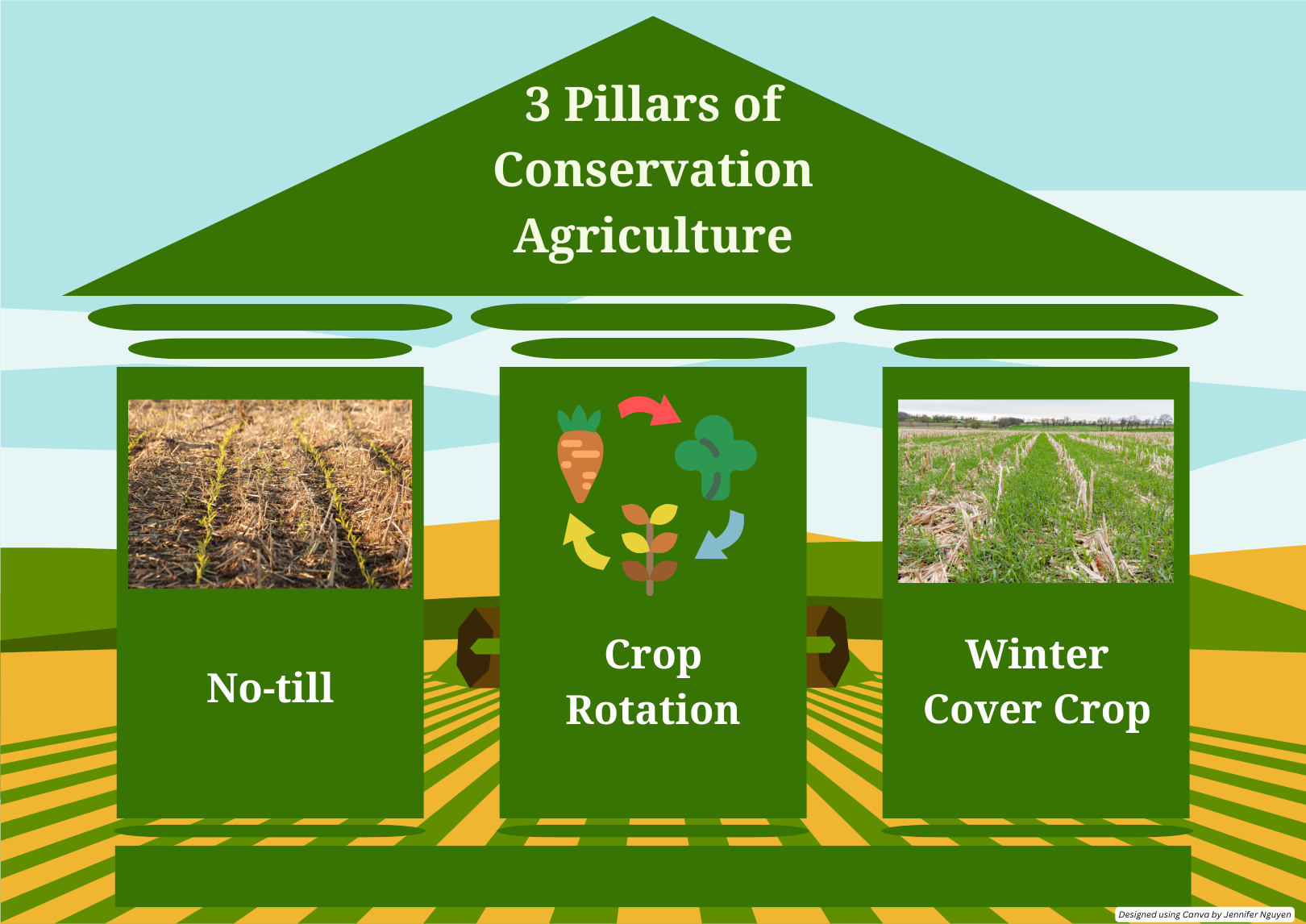 3 Pillars of Conservation Agriculture

No-till

Crop Rotation

Winter Cover Crop

Designed using Canva by Jennifer Nguyen